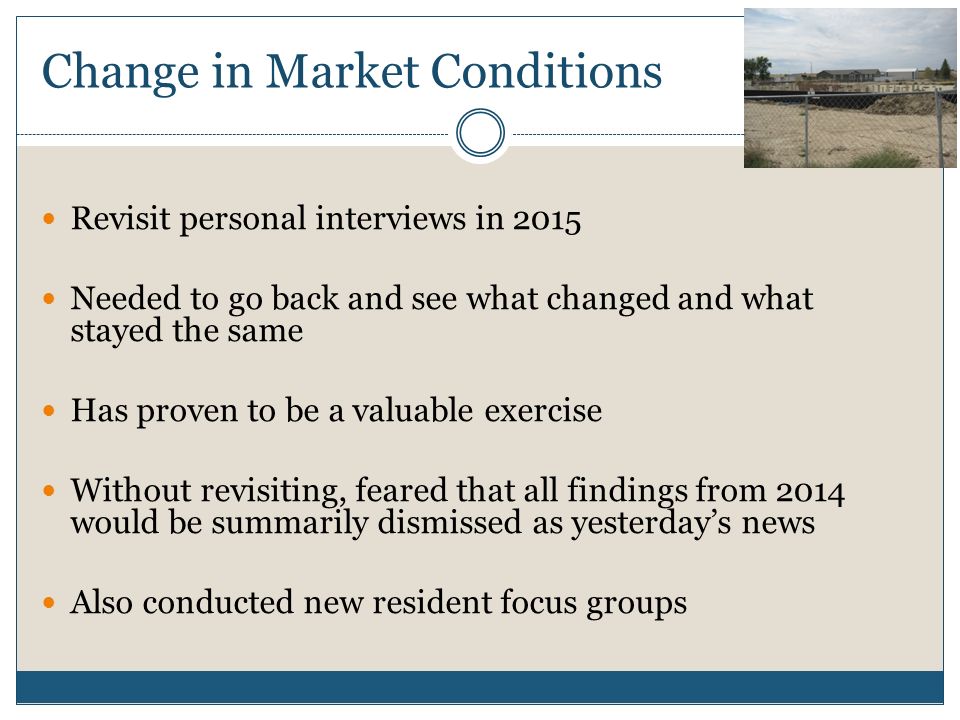 Change in Market Conditions

- Revisit personal interviews in 2015

- Needed to go back and see what changed and what stayed the same

- Has proven to be a valuable exercise

- Without revisiting, feared that all findings from 2014 would be summarily dismissed as yesterday's news

- Also conducted new resident focus groups